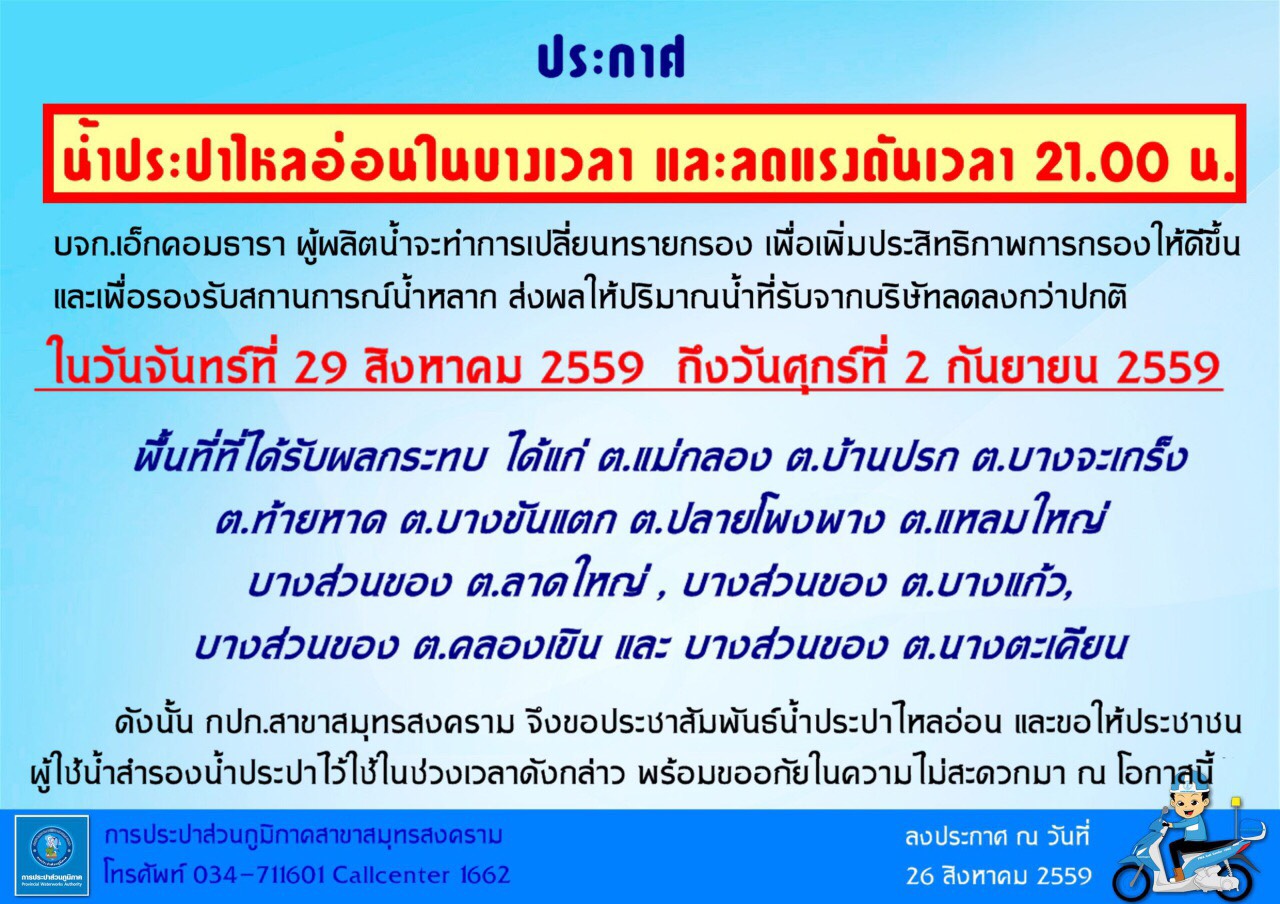 ประกาศ

น้ำประปาไหลอ่อนในบางเวลา และลดแรงดันเวลา 21.00 น.

บจก.เอ็กคอมธารา ผู้ผลิตน้ำจะทำการเปลี่ยนทรายกรอง เพื่อเพิ่มประสิทธิภาพการกรองให้ดีขึ้น และเพื่อรองรับสถานการณ์น้ำหลาก ส่งผลให้ปริมาณน้ำที่รับจากบริษัทลดลงกว่าปกติ

ในวันจันทร์ที่ 29 สิงหาคม 2559 ถึงวันศุกร์ที่ 2 กันยายน 2559

พื้นที่ที่ได้รับผลกระทบ ได้แก่ ต.แม่กลอง ต.บ้านปรก ต.บางจะเกร็ง ต.ท้ายหาด ต.บางขันแตก ต.ปลายโพงพาง ต.แหลมใหญ่ บางส่วนของ ต.ลาดใหญ่ , บางส่วนของ ต.บางแก้ว, บางส่วนของ ต.คลองเขิน และ บางส่วนของ ต.นางตะเคียน

ดังนั้น กปภ.สาขาสมุทรสงคราม จึงขอประชาสัมพันธ์น้ำประปาไหลอ่อน และขอให้ประชาชนผู้ใช้น้ำสำรองน้ำประปาไว้ใช้ในช่วงเวลาดังกล่าว พร้อมขออภัยในความไม่สะดวกมา ณ โอกาสนี้

การประปาส่วนภูมิภาค Provincial Waterworks Authority

การประปาส่วนภูมิภาคสาขาสมุทรสงคราม
โทรศัพท์ 034-711601 Callcenter 1662

ลงประกาศ ณ วันที่
26 สิงหาคม 2559